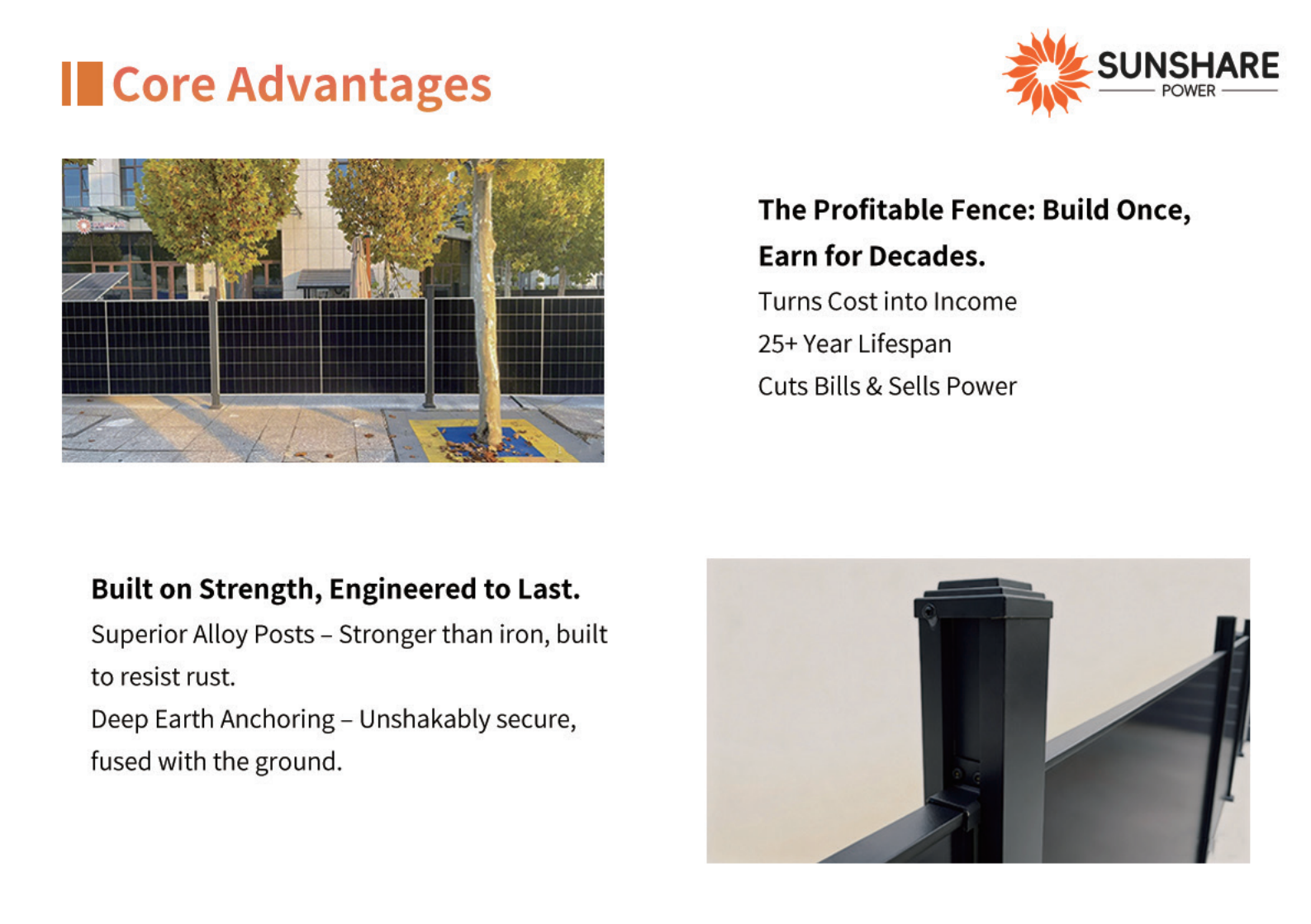 Core Advantages

SUNSHARE
POWER

The Profitable Fence: Build Once, Earn for Decades.
Turns Cost into Income
25+ Year Lifespan
Cuts Bills & Sells Power

Built on Strength, Engineered to Last.
Superior Alloy Posts – Stronger than iron, built to resist rust.
Deep Earth Anchoring – Unshakably secure, fused with the ground.